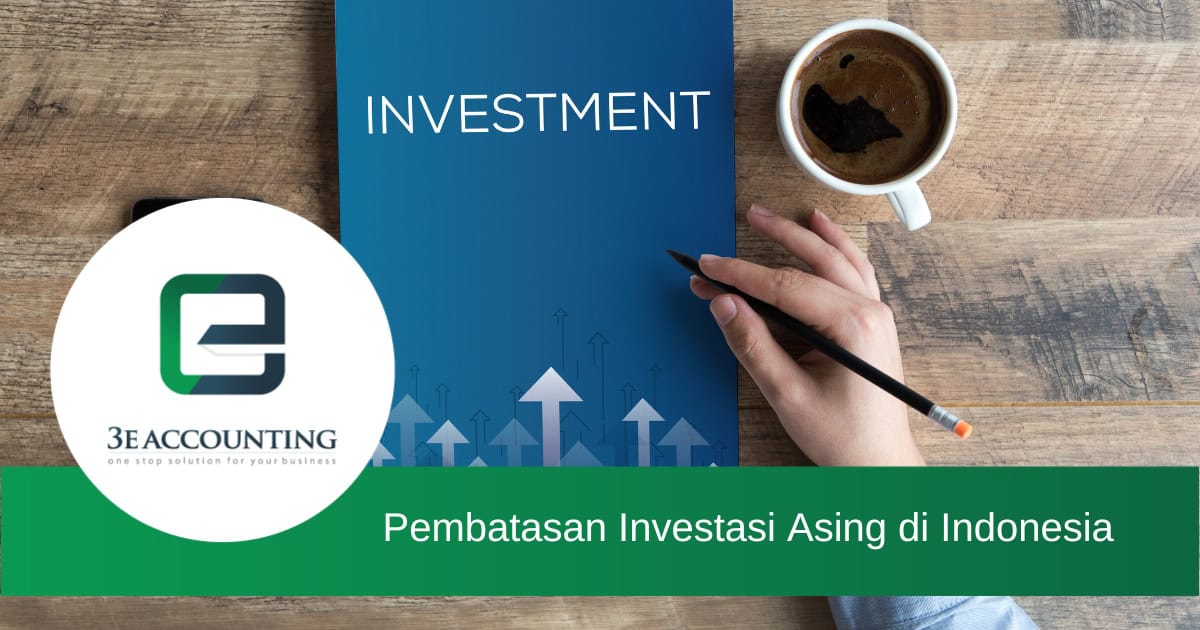 INVESTMENT

3E ACCOUNTING
one stop solution for your business

Pembatasan Investasi Asing di Indonesia